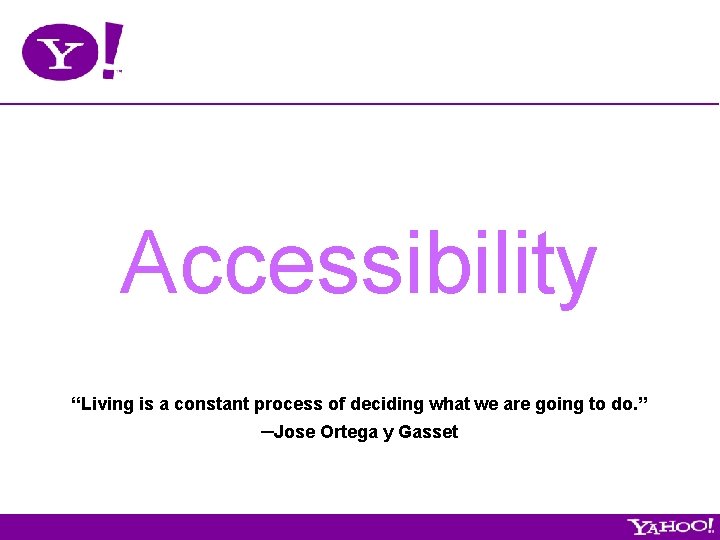 Y!

Accessibility

“Living is a constant process of deciding what we are going to do.”
–Jose Ortega y Gasset

YAHOO!